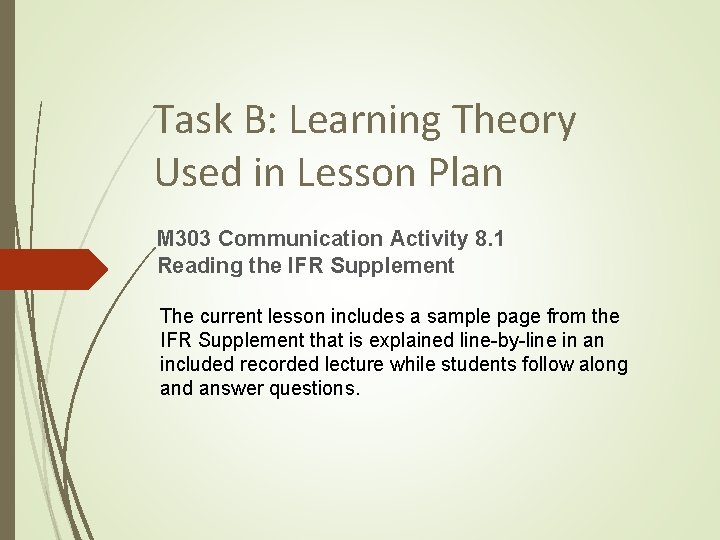 Task B: Learning Theory Used in Lesson Plan

M303 Communication Activity 8.1
Reading the IFR Supplement

The current lesson includes a sample page from the IFR Supplement that is explained line-by-line in an included recorded lecture while students follow along and answer questions.